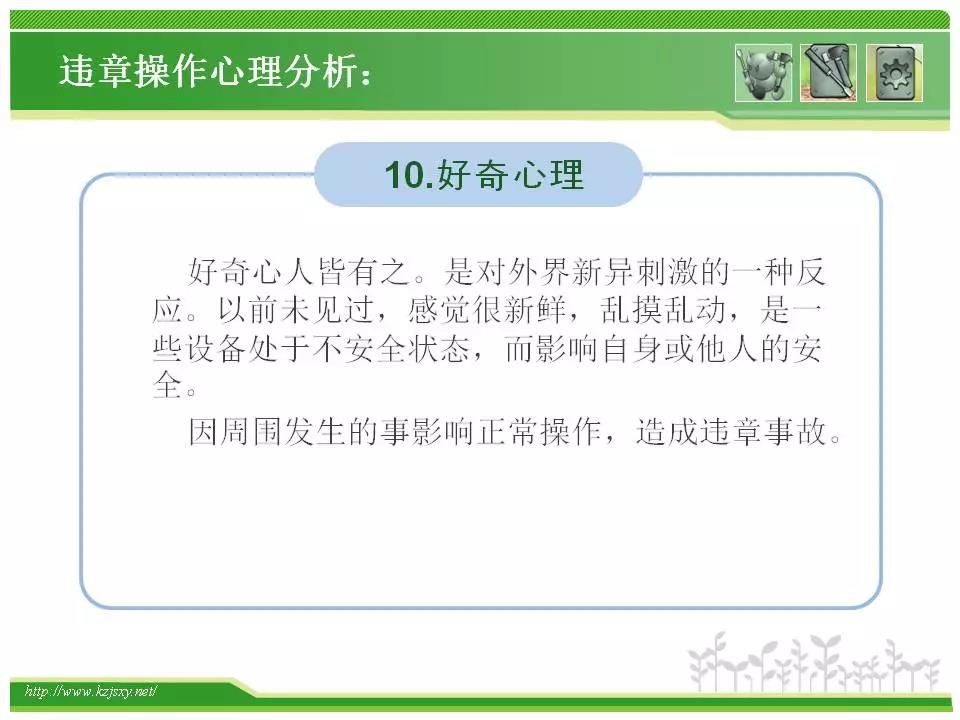 违章操作心理分析：

10.好奇心理

好奇心人皆有之。是对外界新异刺激的一种反应。以前未见过，感觉很新鲜，乱摸乱动，是一些设备处于不安全状态，而影响自身或他人的安全。

因周围发生的事影响正常操作，造成违章事故。

http://www.kzjsxy.net/